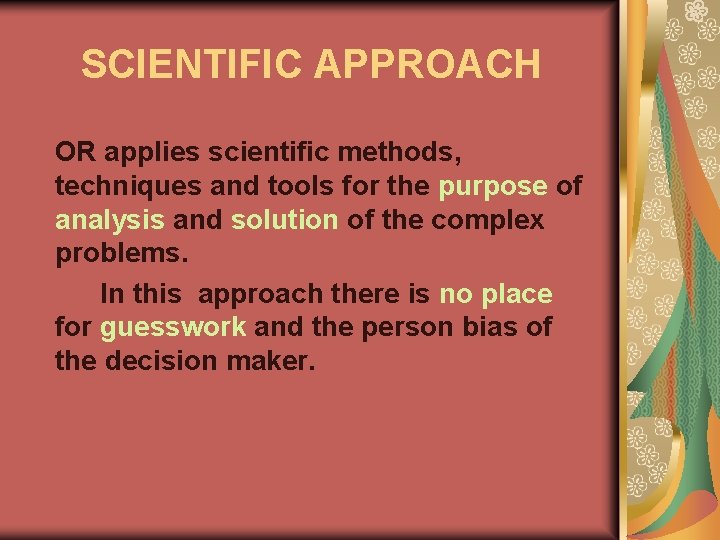 SCIENTIFIC APPROACH

OR applies scientific methods, techniques and tools for the purpose of analysis and solution of the complex problems.

In this approach there is no place for guesswork and the person bias of the decision maker.